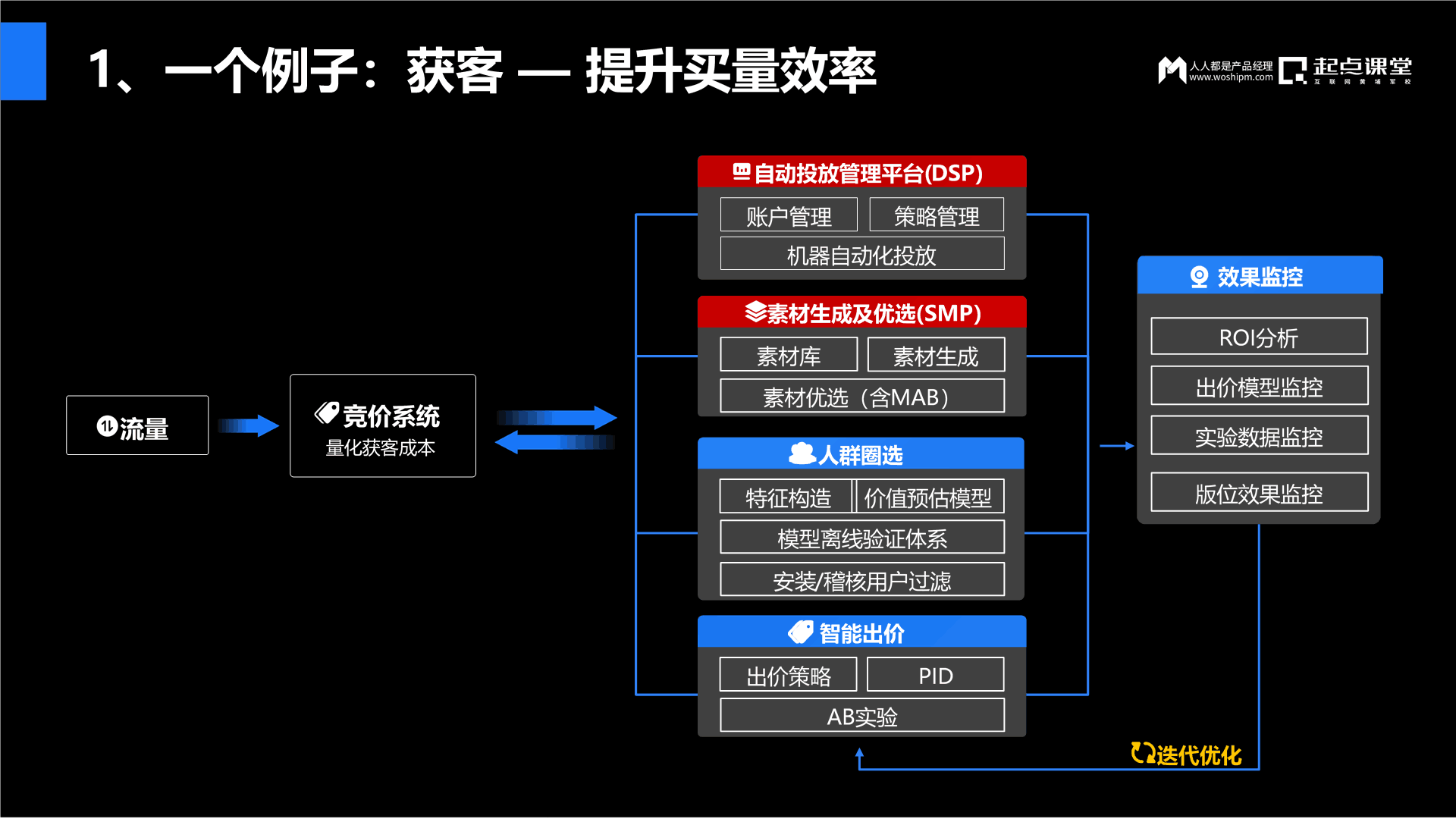 1、一个例子：获客 — 提升买量效率

人人都是产品经理 www.woshipm.com 起点课堂 互联网黄埔军校

流量

竞价系统
量化获客成本

自动投放管理平台(DSP)
账户管理
策略管理
机器自动化投放

素材生成及优选(SMP)
素材库
素材生成
素材优选（含MAB）

人群圈选
特征构造
价值预估模型
模型离线验证体系
安装/稽核用户过滤

智能出价
出价策略
PID
AB实验

效果监控
ROI分析
出价模型监控
实验数据监控
版位效果监控

迭代优化